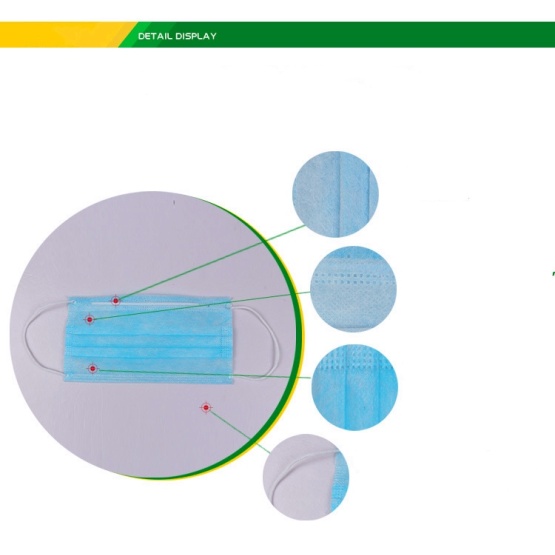 DETAIL DISPLAY